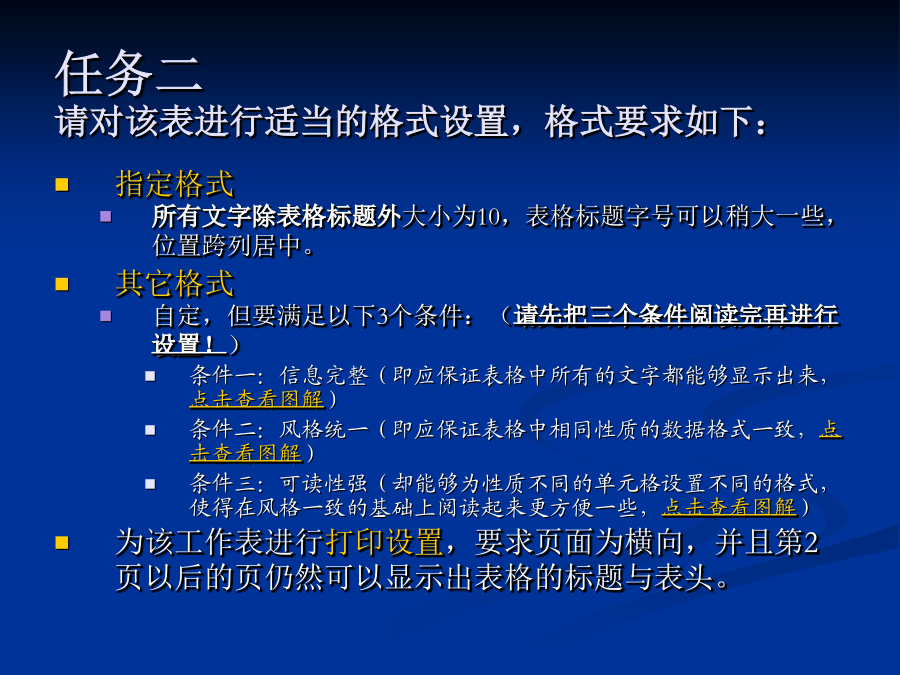 任务二
请对该表进行适当的格式设置，格式要求如下：

指定格式

所有文字除表格标题外大小为10，表格标题字号可以稍大一些，位置跨列居中。

其它格式

自定，但要满足以下3个条件：（请先把三个条件阅读完再进行设置！）

条件一：信息完整（即应保证表格中所有的文字都能够显示出来，点击查看图解）

条件二：风格统一（即应保证表格中相同性质的数据格式一致，点击查看图解）

条件三：可读性强（却能够为性质不同的单元格设置不同的格式，使得在风格一致的基础上阅读起来更方便一些，点击查看图解）

为该工作表进行打印设置，要求页面为横向，并且第2页以后的页仍然可以显示出表格的标题与表头。